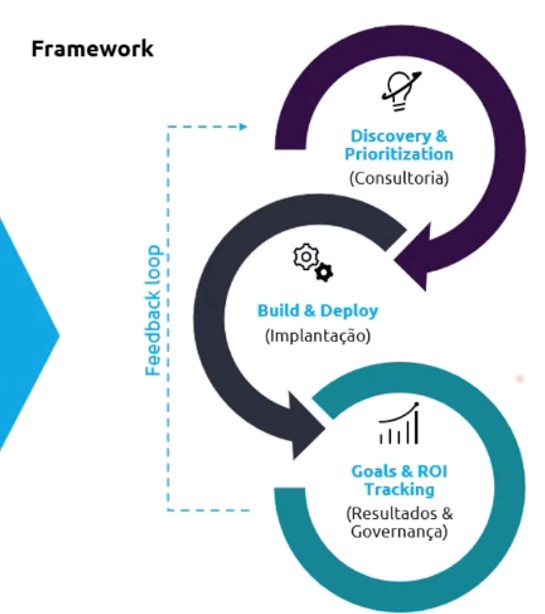 Framework

Feedback loop

Discovery & Prioritization
(Consultoria)

Build & Deploy
(Implantação)

Goals & ROI Tracking
(Resultados & Governança)